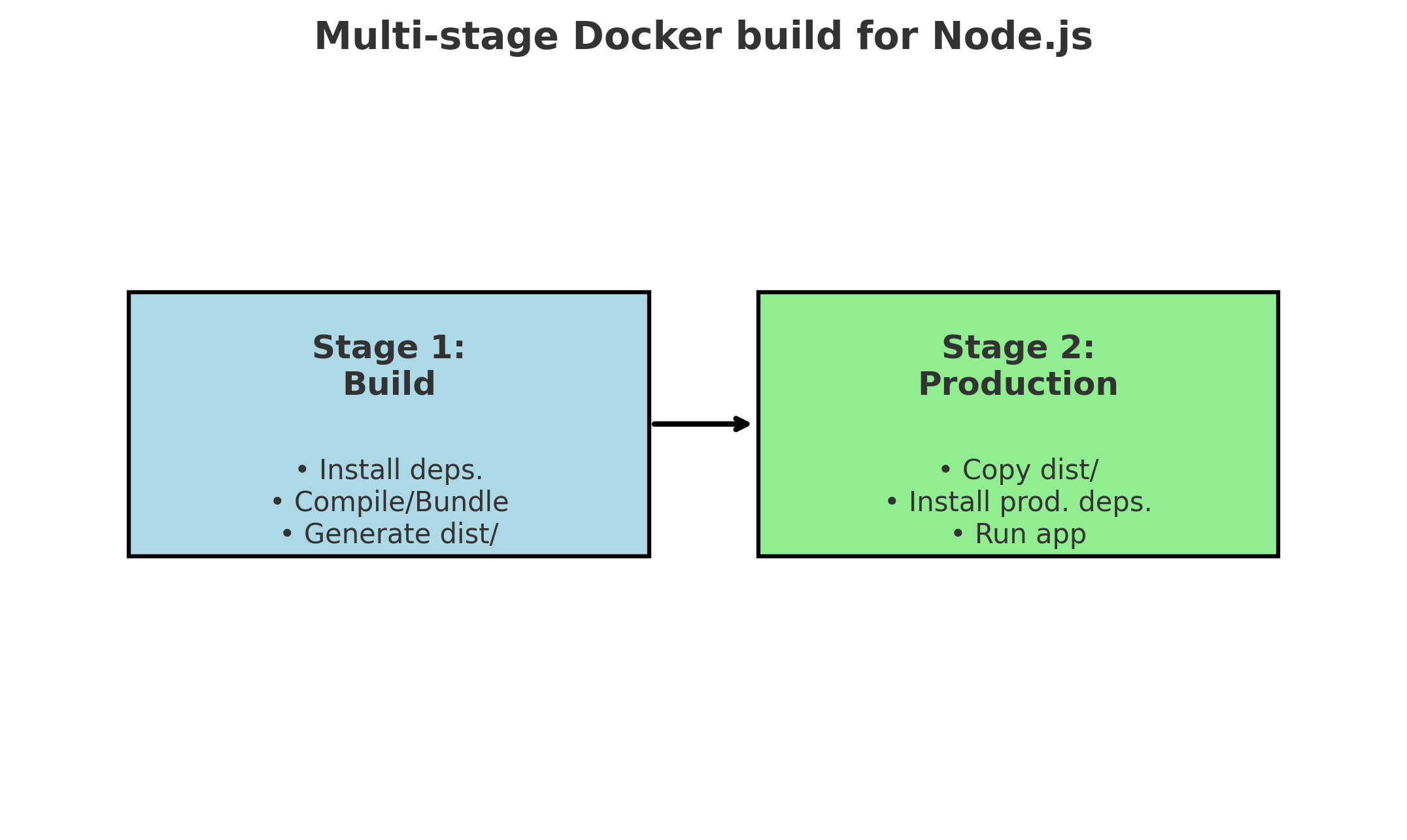 Multi-stage Docker build for Node.js

Stage 1:
Build

• Install deps.
• Compile/Bundle
• Generate dist/

Stage 2:
Production

• Copy dist/
• Install prod. deps.
• Run app